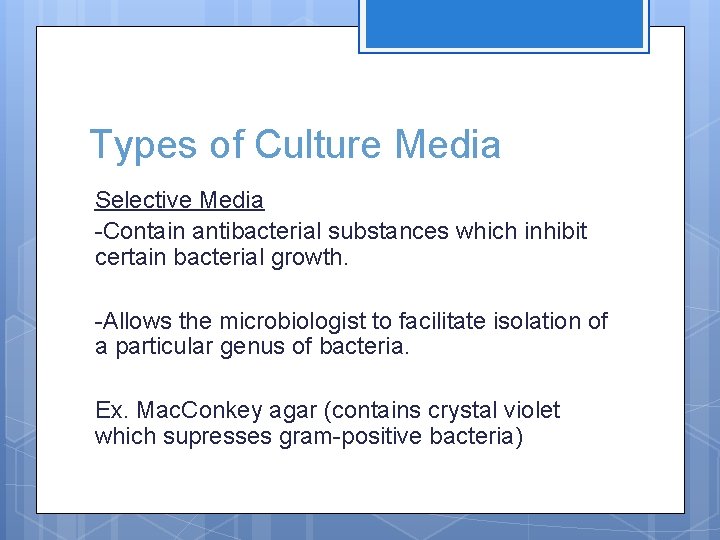 Types of Culture Media

Selective Media
-Contain antibacterial substances which inhibit certain bacterial growth.

-Allows the microbiologist to facilitate isolation of a particular genus of bacteria.

Ex. MacConkey agar (contains crystal violet which supresses gram-positive bacteria)